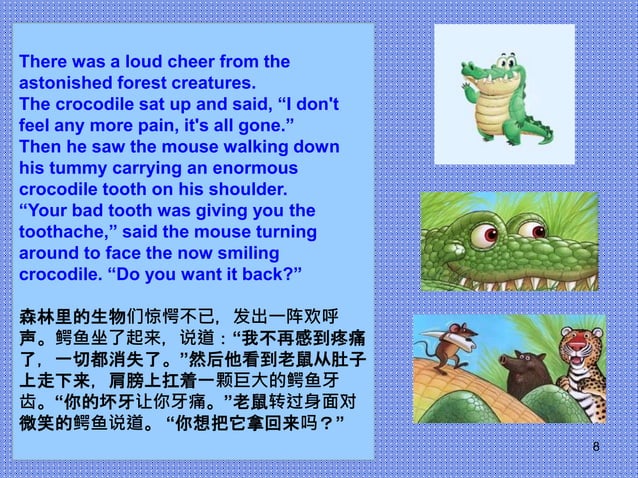 There was a loud cheer from the astonished forest creatures.
The crocodile sat up and said, “I don't feel any more pain, it's all gone.”
Then he saw the mouse walking down his tummy carrying an enormous crocodile tooth on his shoulder.
“Your bad tooth was giving you the toothache,” said the mouse turning around to face the now smiling crocodile. “Do you want it back?”

森林里的生物们惊愕不已，发出一阵欢呼声。鳄鱼坐了起来，说道：“我不再感到疼痛了，一切都消失了。”然后他看到老鼠从肚子上走下来，肩膀上扛着一颗巨大的鳄鱼牙齿。“你的坏牙让你牙痛。”老鼠转过身面对微笑的鳄鱼说道。“你想把它拿回来吗？”

8